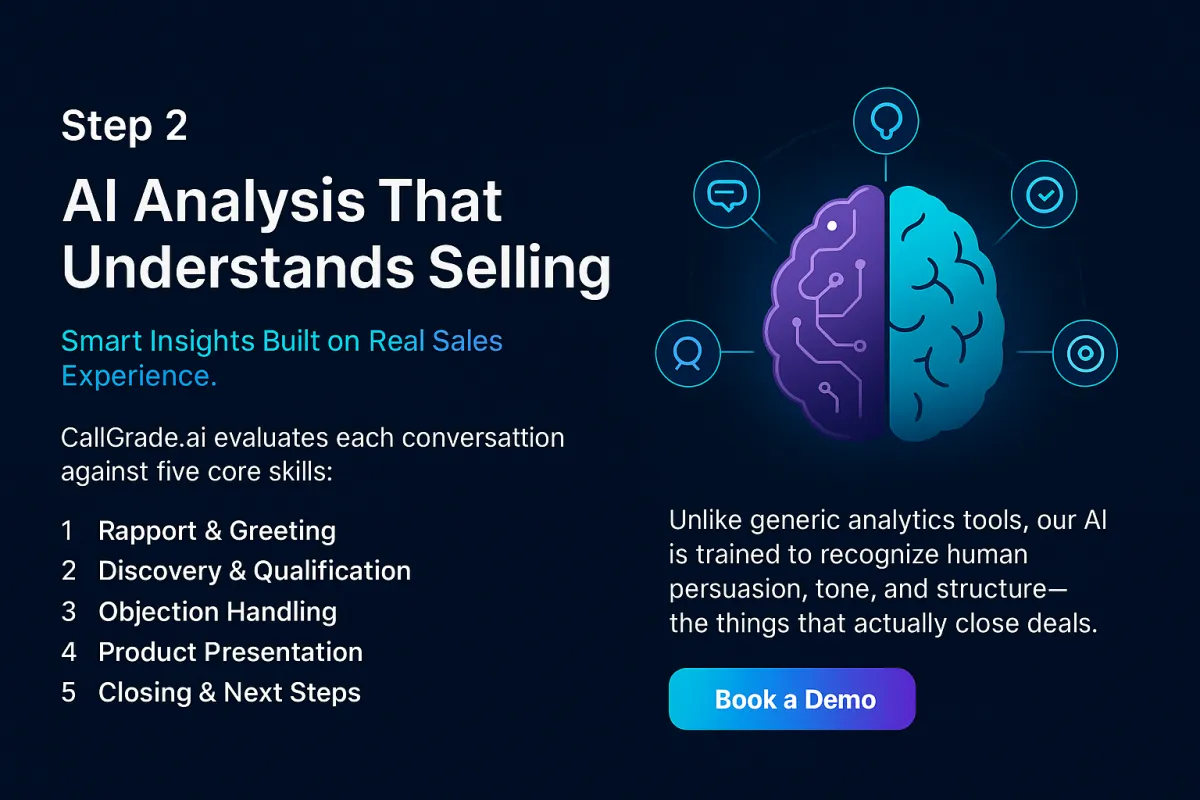 Step 2

AI Analysis That Understands Selling

Smart Insights Built on Real Sales Experience.

CallGrade.ai evaluates each conversattion against five core skills:

1 Rapport & Greeting
2 Discovery & Qualification
3 Objection Handling
4 Product Presentation
5 Closing & Next Steps

Unlike generic analytics tools, our AI is trained to recognize human persuasion, tone, and structure— the things that actually close deals.

Book a Demo